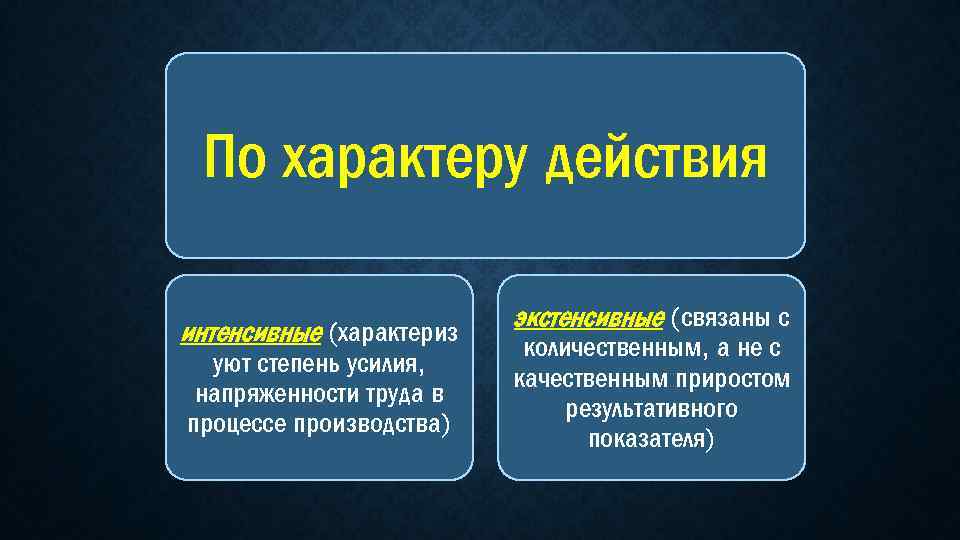 По характеру действия

интенсивные (характеризуют степень усилия, напряженности труда в процессе производства)

экстенсивные (связаны с количественным, а не с качественным приростом результативного показателя)